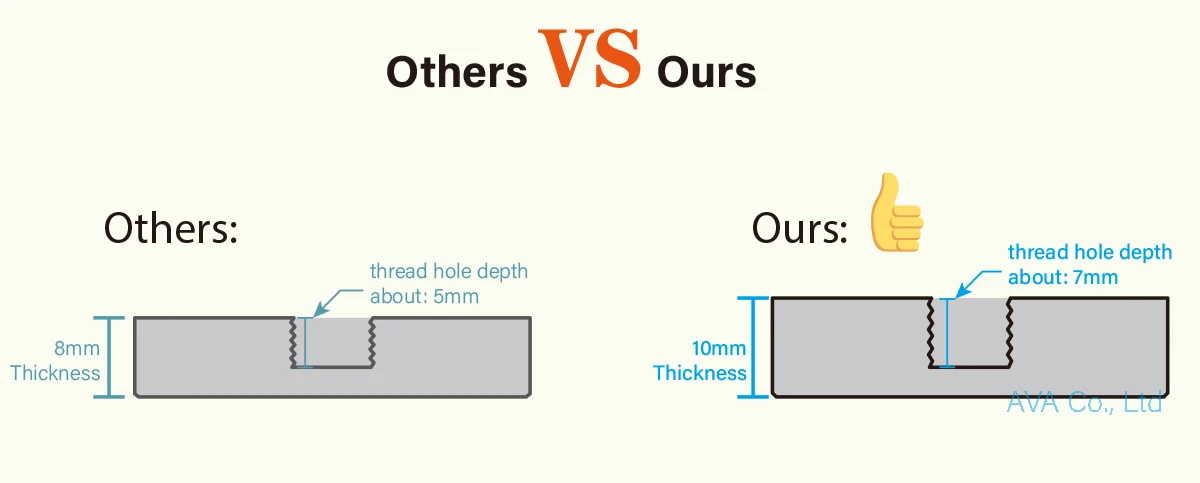 Others VS Ours

Others:

thread hole depth about: 5mm

8mm Thickness

Ours:

thread hole depth about: 7mm

10mm Thickness

AVA Co., Ltd